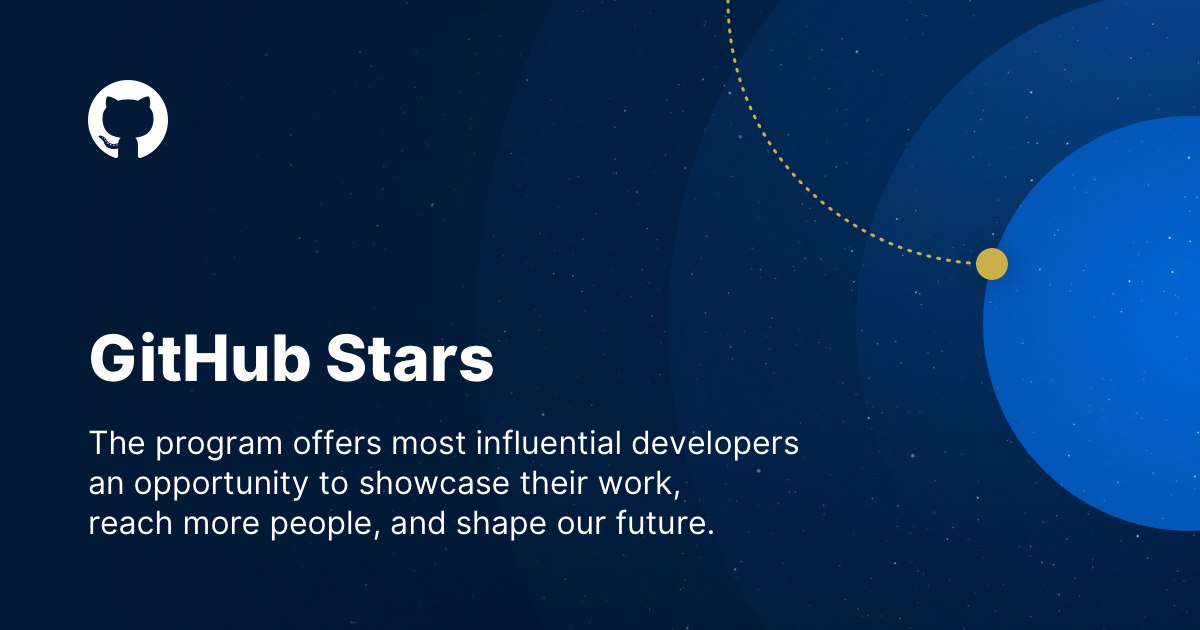 GitHub Stars

The program offers most influential developers an opportunity to showcase their work, reach more people, and shape our future.